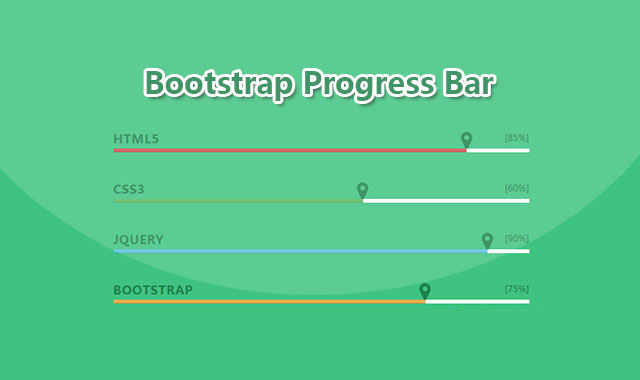 Bootstrap Progress Bar

HTML5 [85%]

CSS3 [60%]

JQUERY [90%]

BOOTSTRAP [75%]